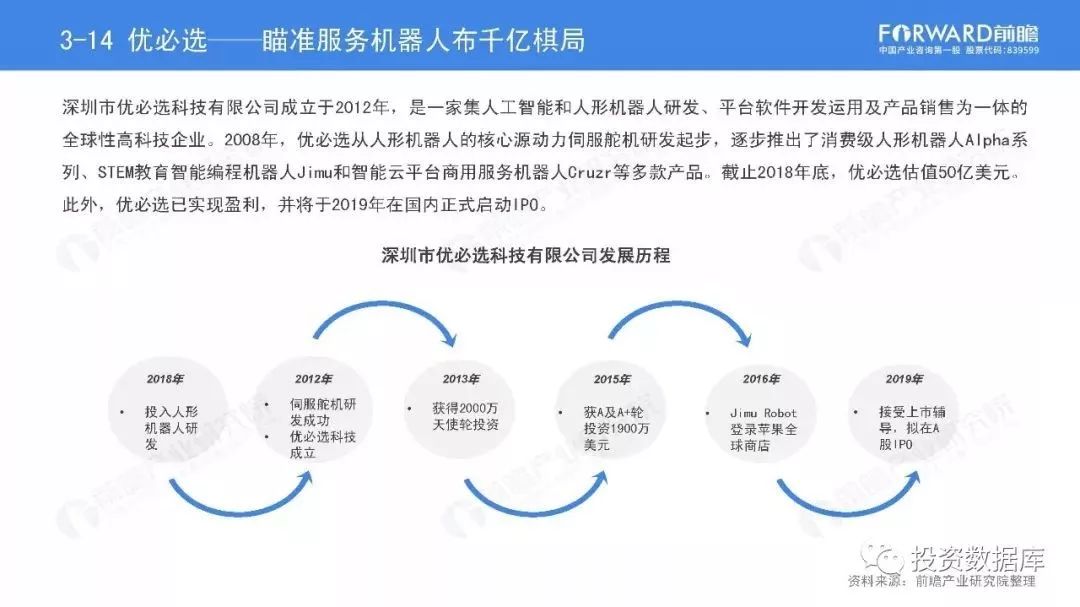 3-14 优必选——瞄准服务机器人布千亿棋局

FORWARD前瞻
中国产业咨询第一股 股票代码:839599

深圳市优必选科技有限公司成立于2012年，是一家集人工智能和人形机器人研发、平台软件开发运用及产品销售为一体的全球性高科技企业。2008年，优必选从人形机器人的核心源动力伺服舵机研发起步，逐步推出了消费级人形机器人Alpha系列、STEM教育智能编程机器人Jimu和智能云平台商用服务机器人Cruzr等多款产品。截止2018年底，优必选估值50亿美元。此外，优必选已实现盈利，并将于2019年在国内正式启动IPO。

深圳市优必选科技有限公司发展历程

2018年
• 投入人形机器人研发

2012年
• 伺服舵机研发成功
• 优必选科技成立

2013年
• 获得2000万天使轮投资

2015年
• 获A及A+轮投资1900万美元

2016年
• Jimu Robot登录苹果全球商店

2019年
• 接受上市辅导，拟在A股IPO

投资数据库

资料来源：前瞻产业研究院整理